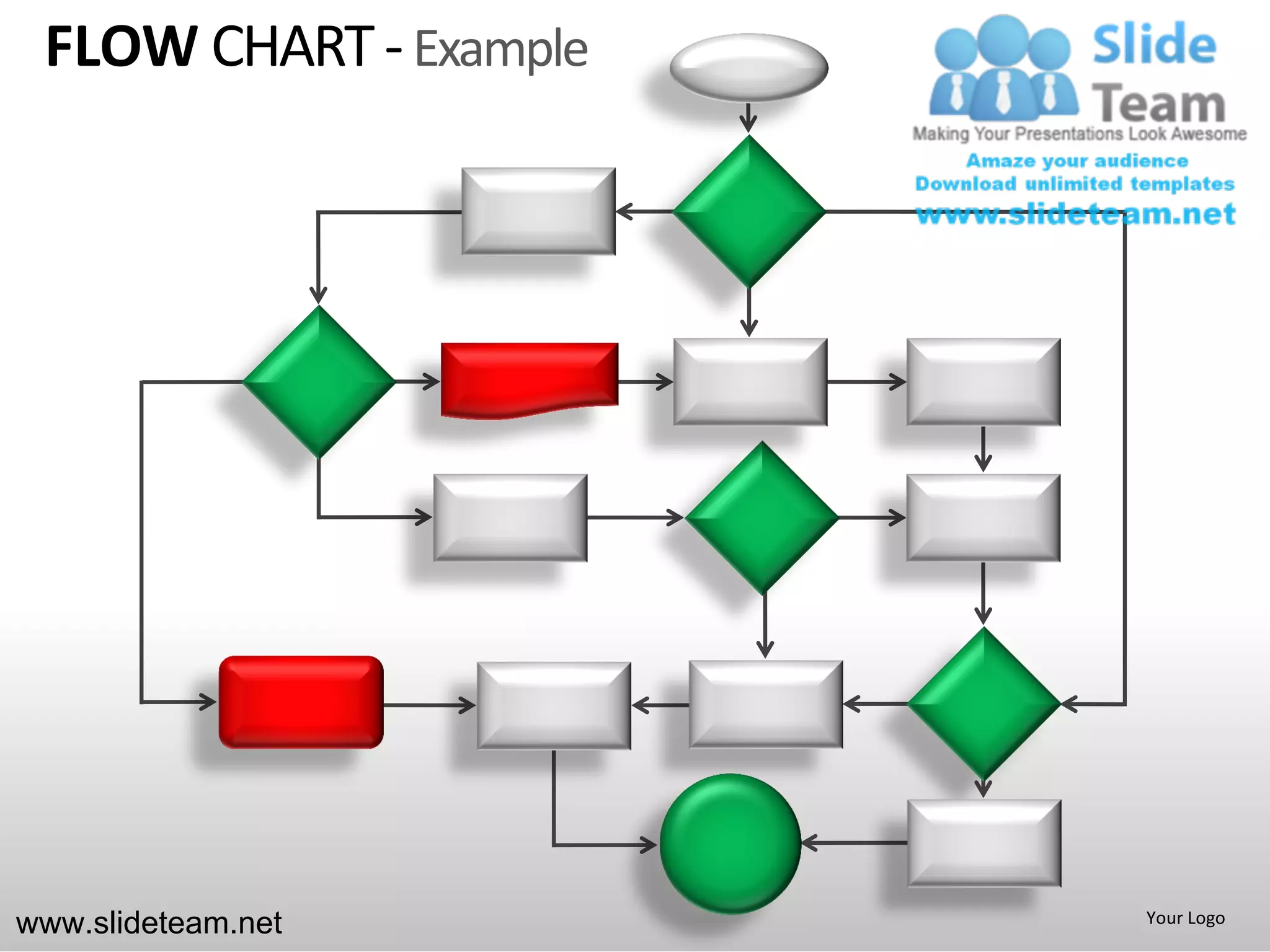 FLOW CHART - Example

Slide Team
Making Your Presentations Look Awesome
Amaze your audience
Download unlimited templates
www.slideteam.net

www.slideteam.net

Your Logo